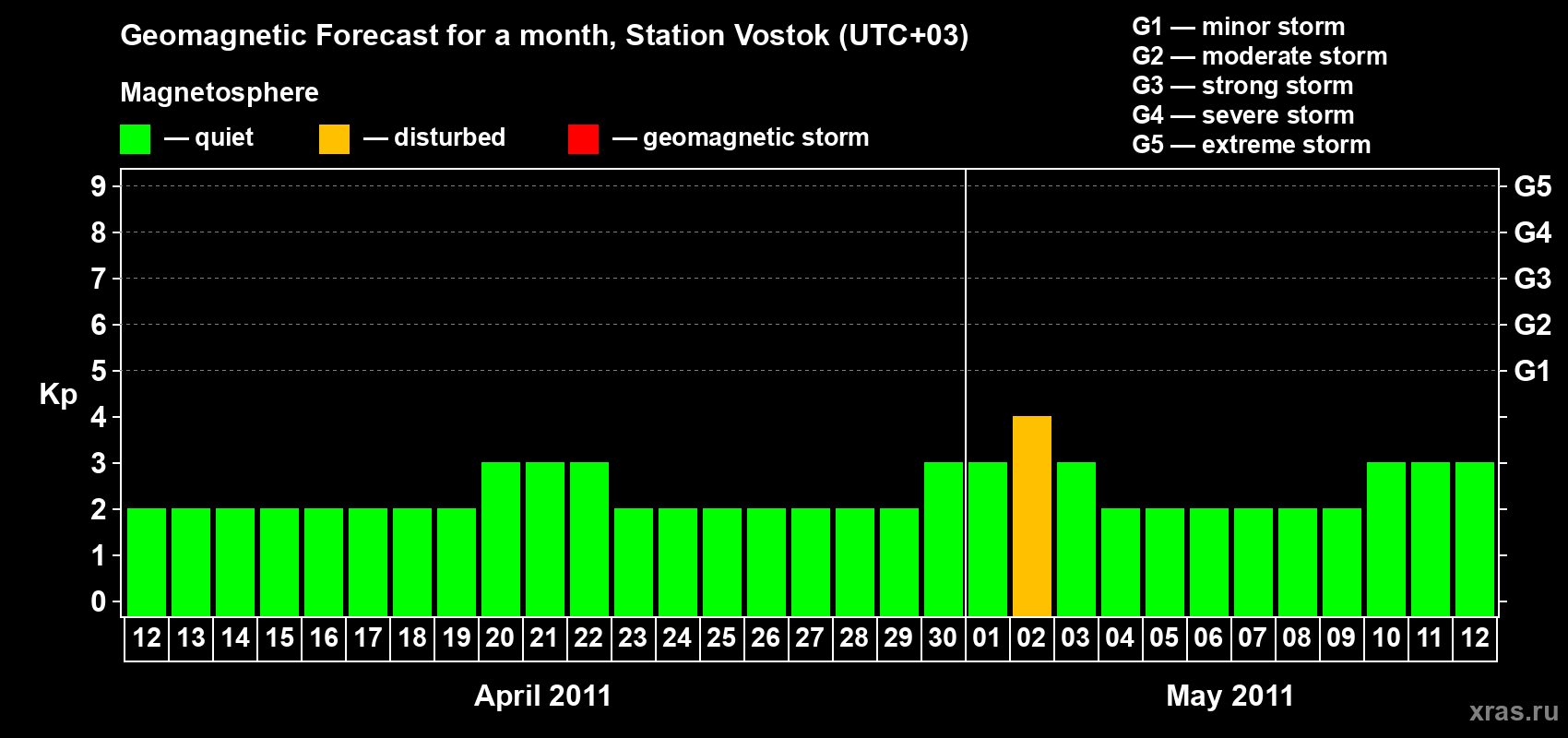 Geomagnetic Forecast for a month, Station Vostok (UTC+03)

Magnetosphere

— quiet — disturbed — geomagnetic storm

G1 — minor storm
G2 — moderate storm
G3 — strong storm
G4 — severe storm
G5 — extreme storm

Kp

9 8 7 6 5 4 3 2 1 0

G5 G4 G3 G2 G1

12 13 14 15 16 17 18 19 20 21 22 23 24 25 26 27 28 29 30 01 02 03 04 05 06 07 08 09 10 11 12

April 2011

May 2011

xras.ru